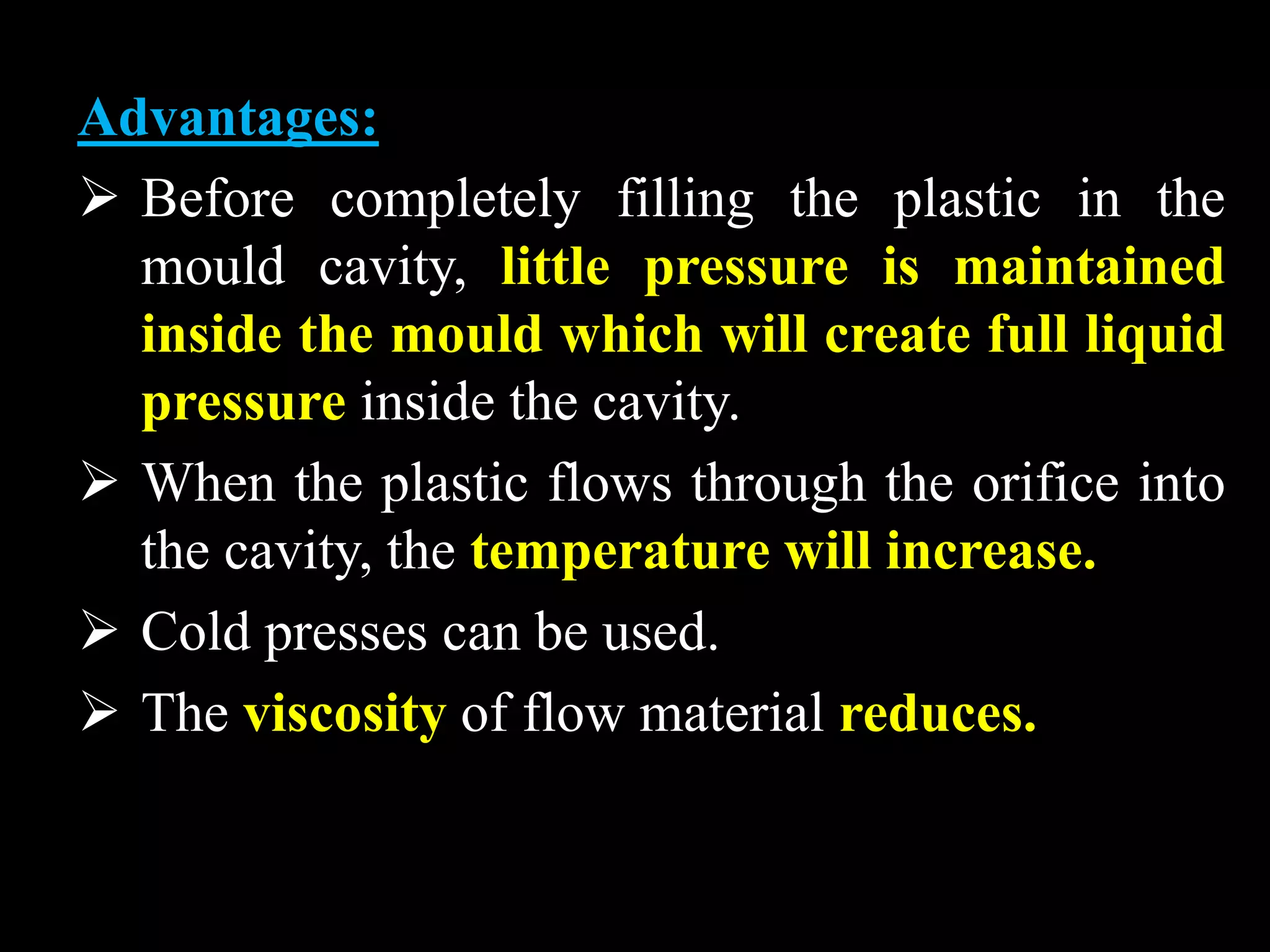 Advantages:

➢ Before completely filling the plastic in the mould cavity, little pressure is maintained inside the mould which will create full liquid pressure inside the cavity.

➢ When the plastic flows through the orifice into the cavity, the temperature will increase.

➢ Cold presses can be used.

➢ The viscosity of flow material reduces.